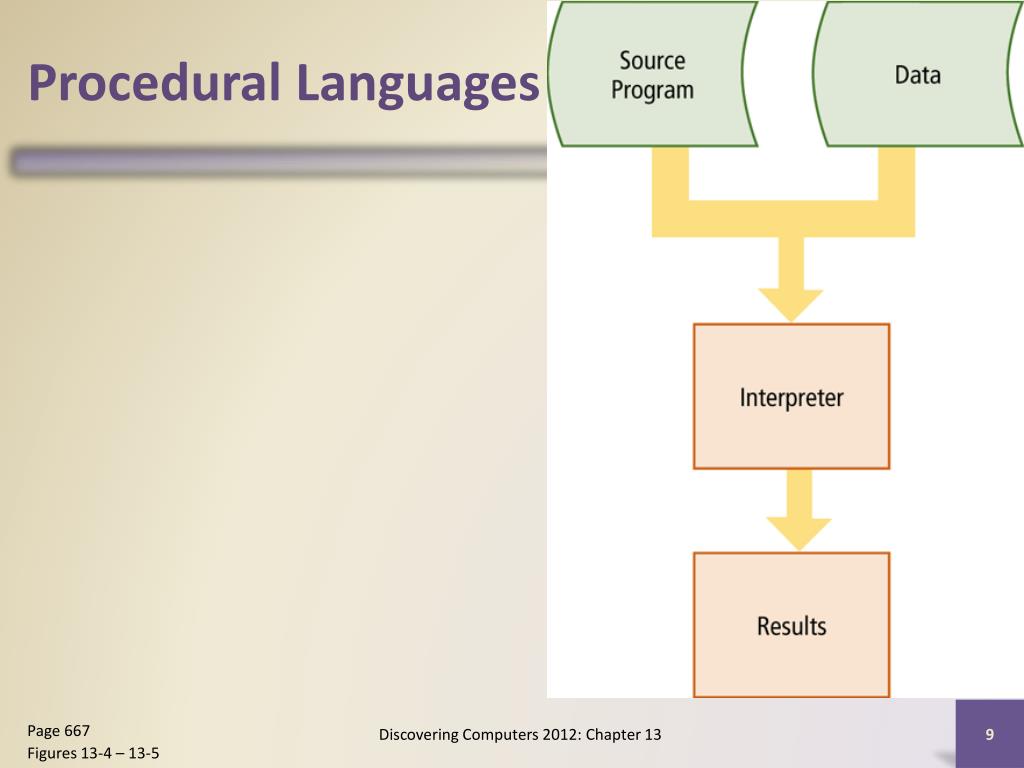 Procedural Languages

Source Program

Data

Interpreter

Results

Page 667
Figures 13-4 – 13-5

Discovering Computers 2012: Chapter 13

9